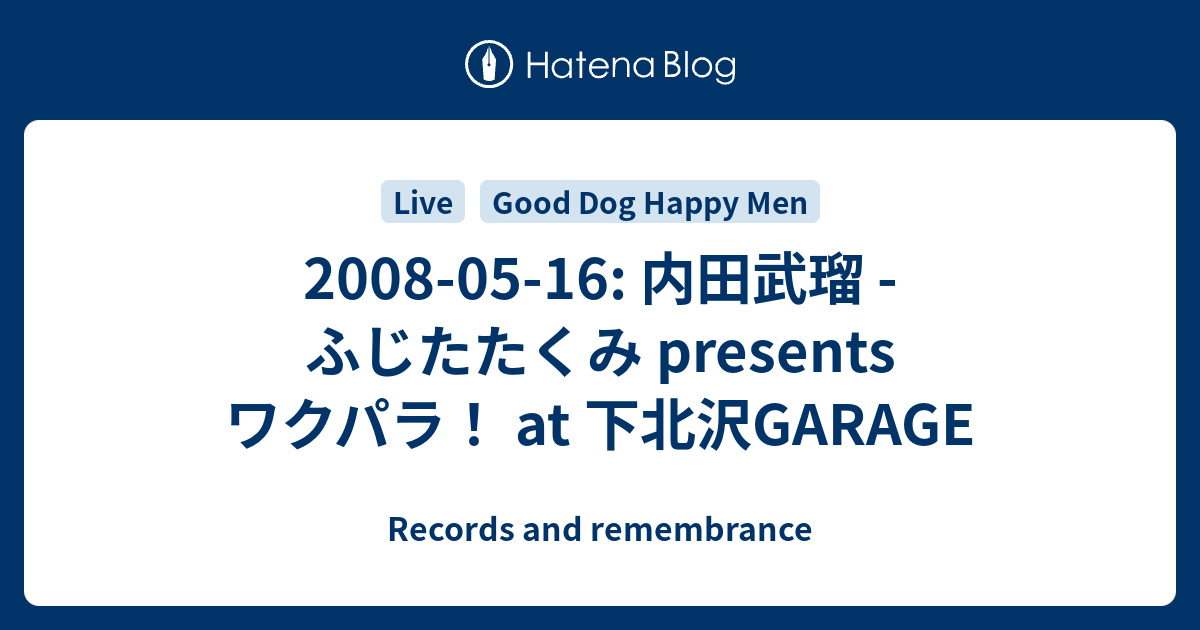 Hatena Blog

Live

Good Dog Happy Men

2008-05-16: 内田武瑠 - ふじたたくみ presents ワクパラ！ at 下北沢GARAGE

Records and remembrance